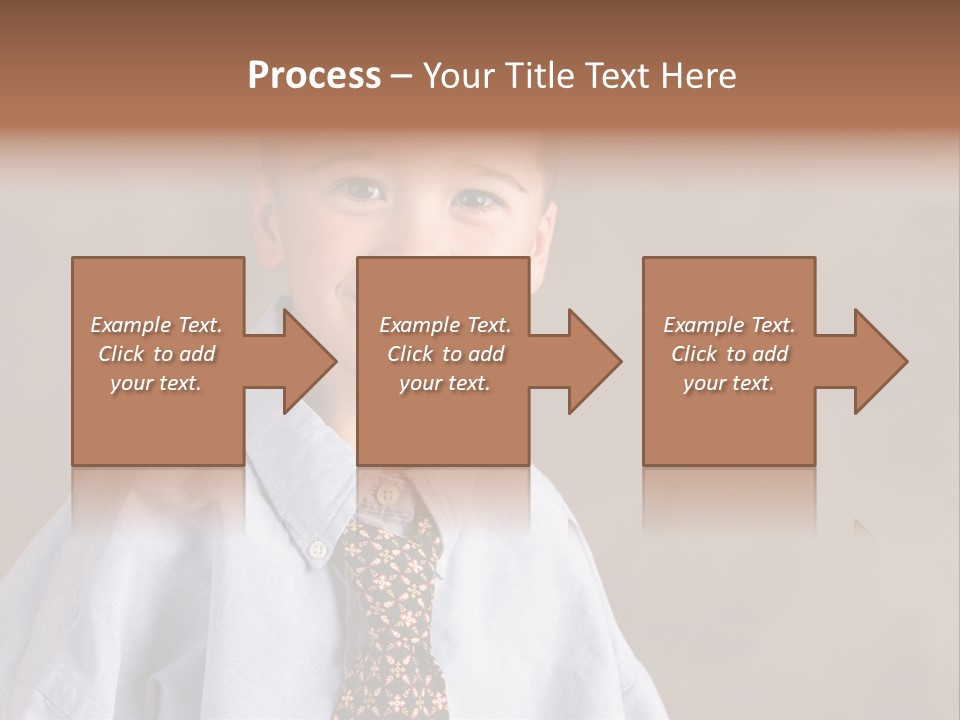 Process – Your Title Text Here

Example Text. Click to add your text.

Example Text. Click to add your text.

Example Text. Click to add your text.